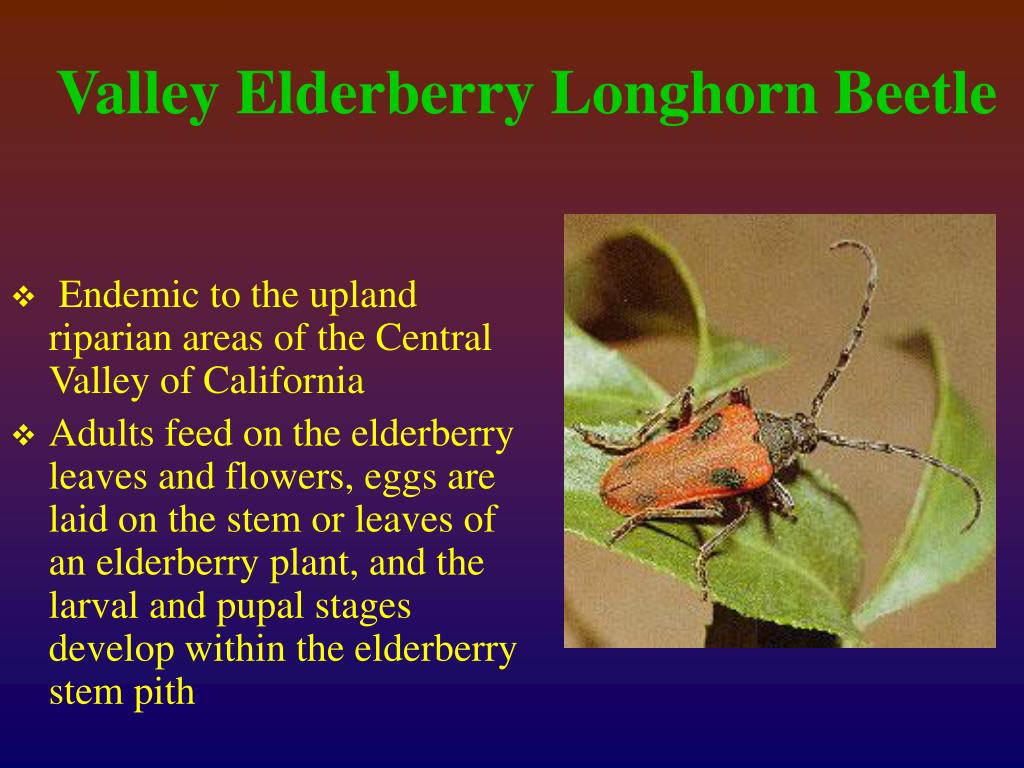 Valley Elderberry Longhorn Beetle

❖ Endemic to the upland riparian areas of the Central Valley of California

❖ Adults feed on the elderberry leaves and flowers, eggs are laid on the stem or leaves of an elderberry plant, and the larval and pupal stages develop within the elderberry stem pith